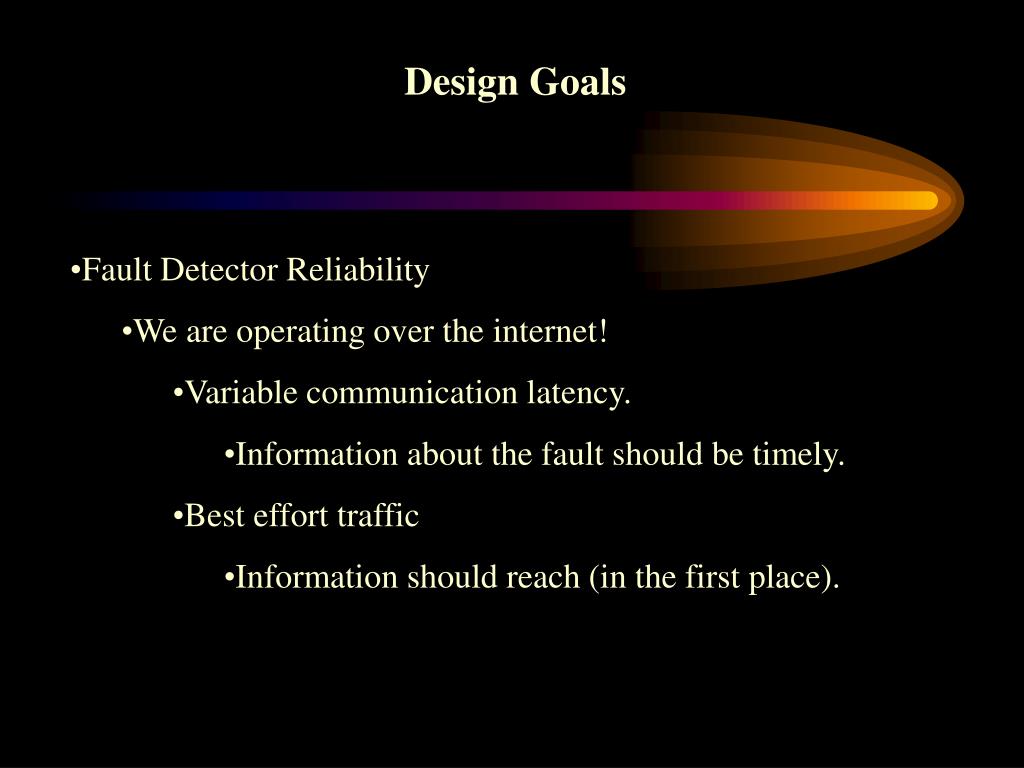 Design Goals

•Fault Detector Reliability

•We are operating over the internet!

•Variable communication latency.

•Information about the fault should be timely.

•Best effort traffic

•Information should reach (in the first place).